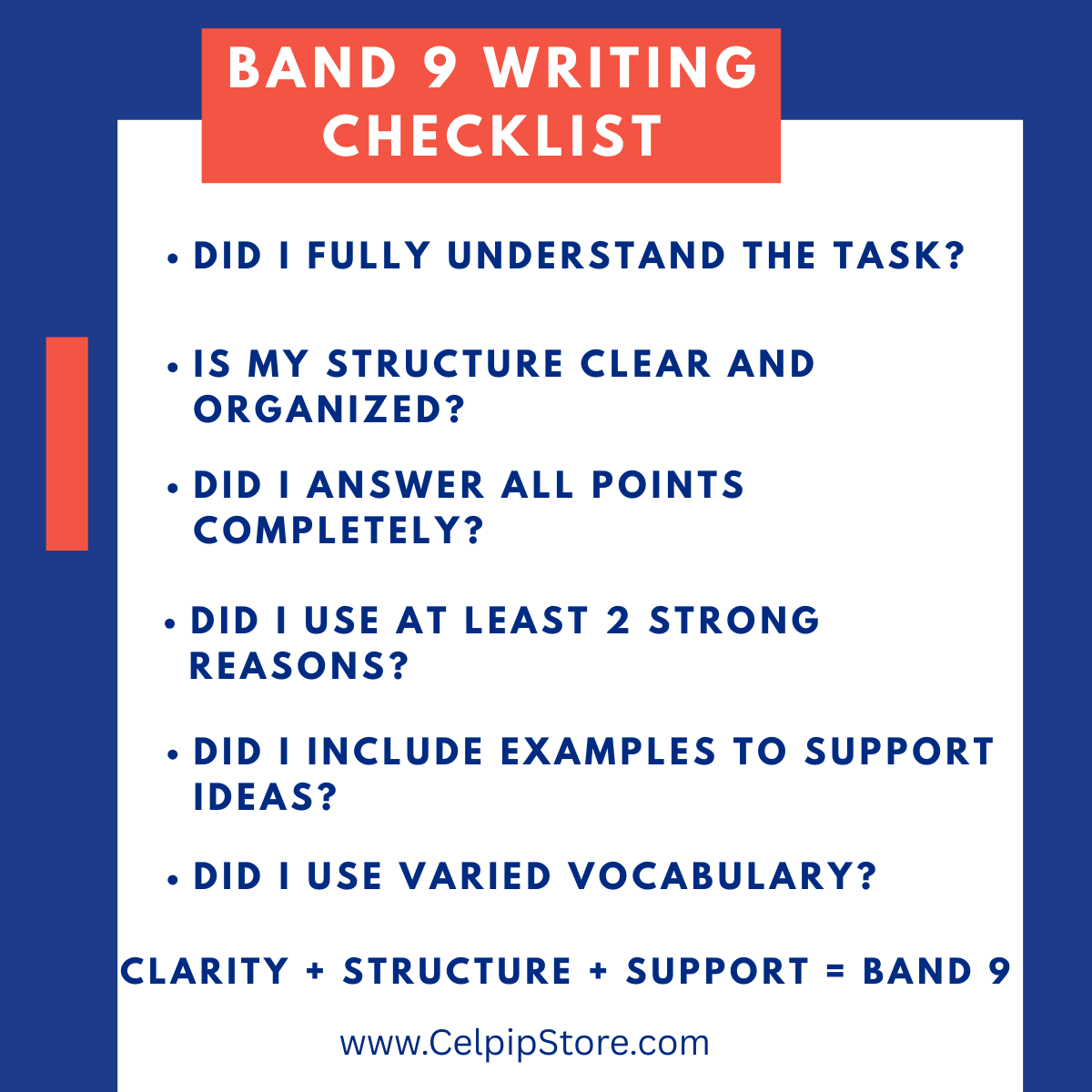 BAND 9 WRITING CHECKLIST

• DID I FULLY UNDERSTAND THE TASK?

• IS MY STRUCTURE CLEAR AND ORGANIZED?

• DID I ANSWER ALL POINTS COMPLETELY?

• DID I USE AT LEAST 2 STRONG REASONS?

• DID I INCLUDE EXAMPLES TO SUPPORT IDEAS?

• DID I USE VARIED VOCABULARY?

CLARITY + STRUCTURE + SUPPORT = BAND 9

www.CelpipStore.com